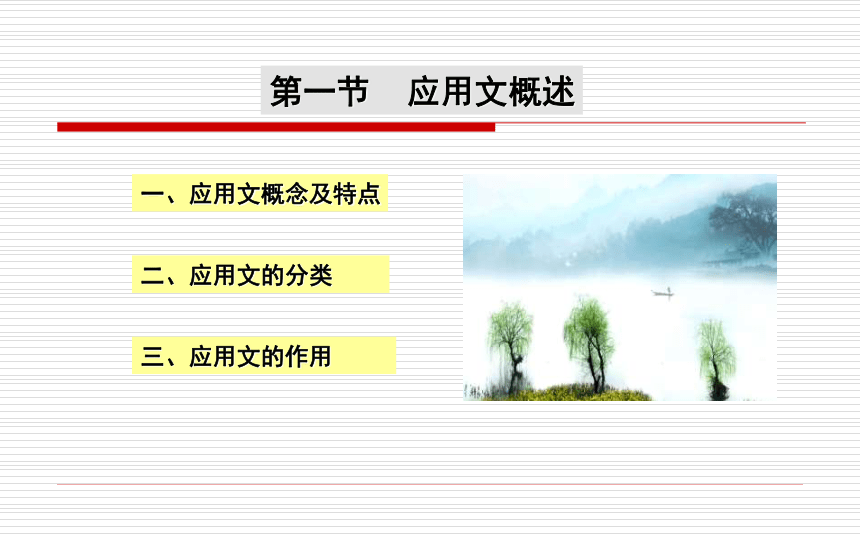 第一节　应用文概述

一、应用文概念及特点

二、应用文的分类

三、应用文的作用